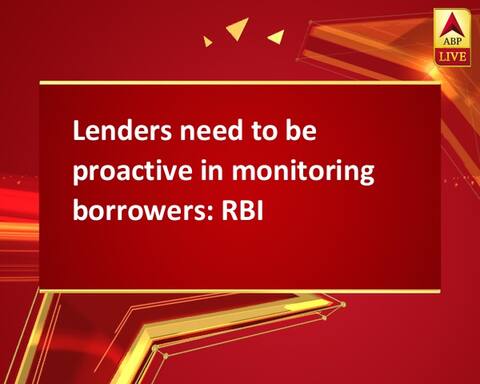 ABP LIVE

Lenders need to be proactive in monitoring borrowers: RBI